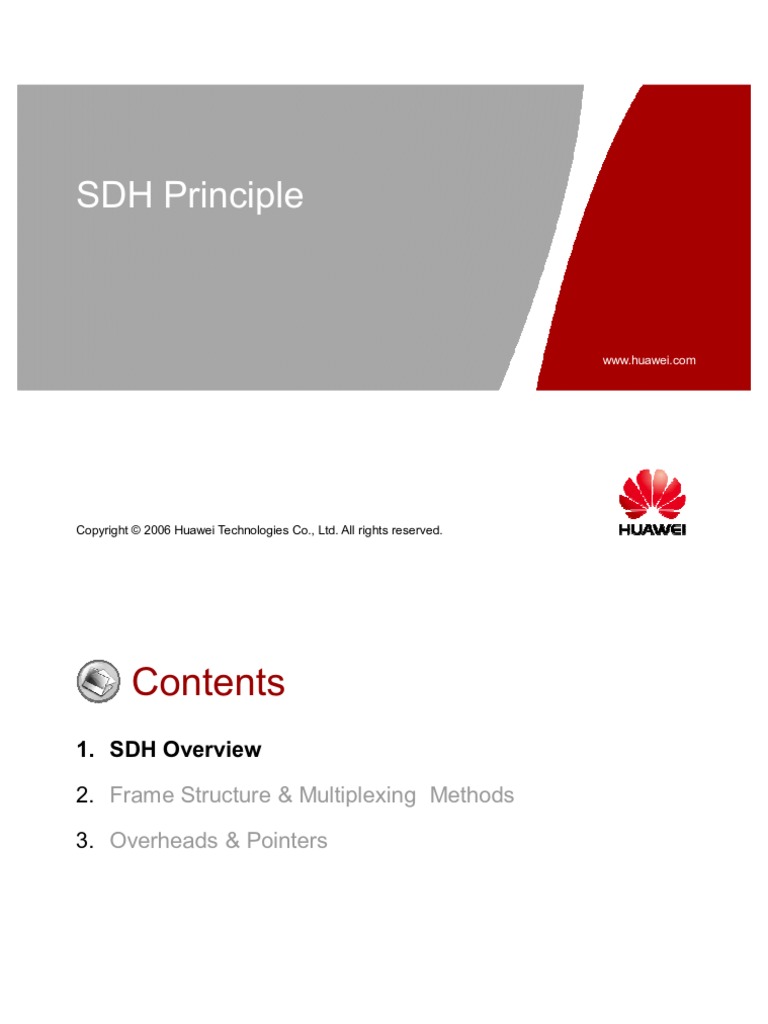 SDH Principle

www.huawei.com

Copyright © 2006 Huawei Technologies Co., Ltd. All rights reserved.

HUAWEI

Contents

1. SDH Overview

2. Frame Structure & Multiplexing Methods

3. Overheads & Pointers